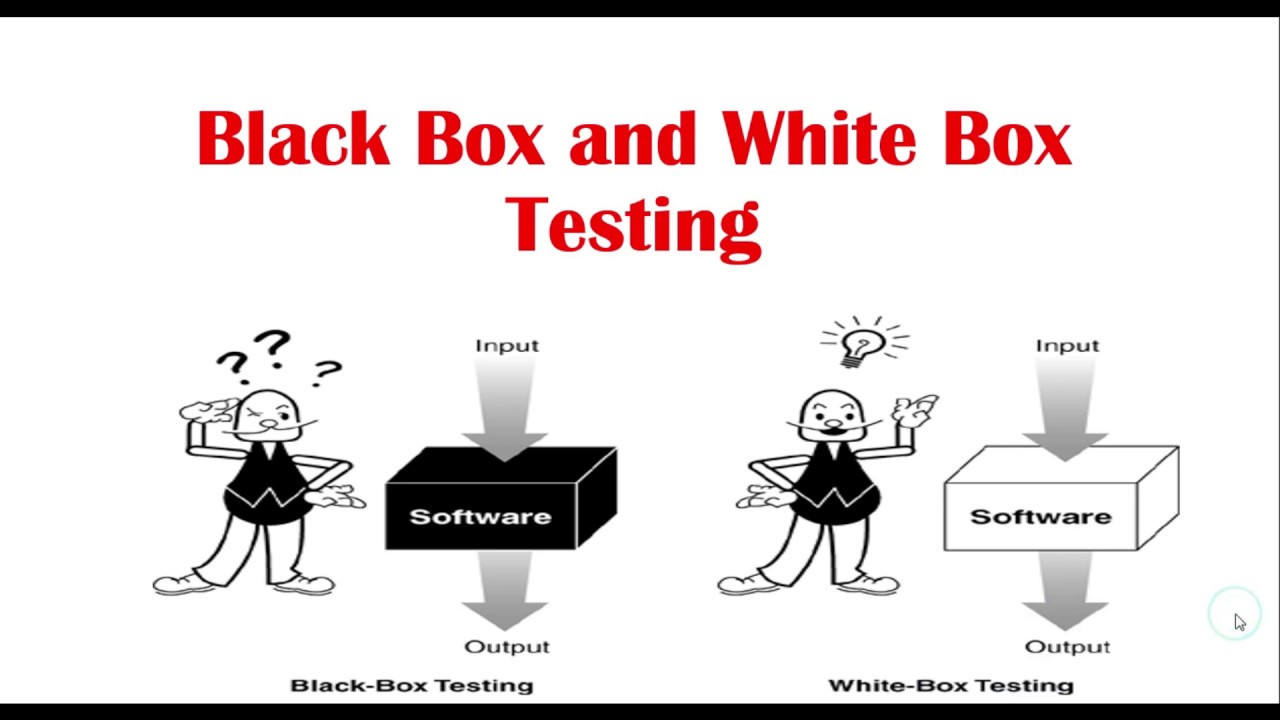 Black Box and White Box Testing

? ? ?

Input

Software

Output

Black-Box Testing

Input

Software

Output

White-Box Testing